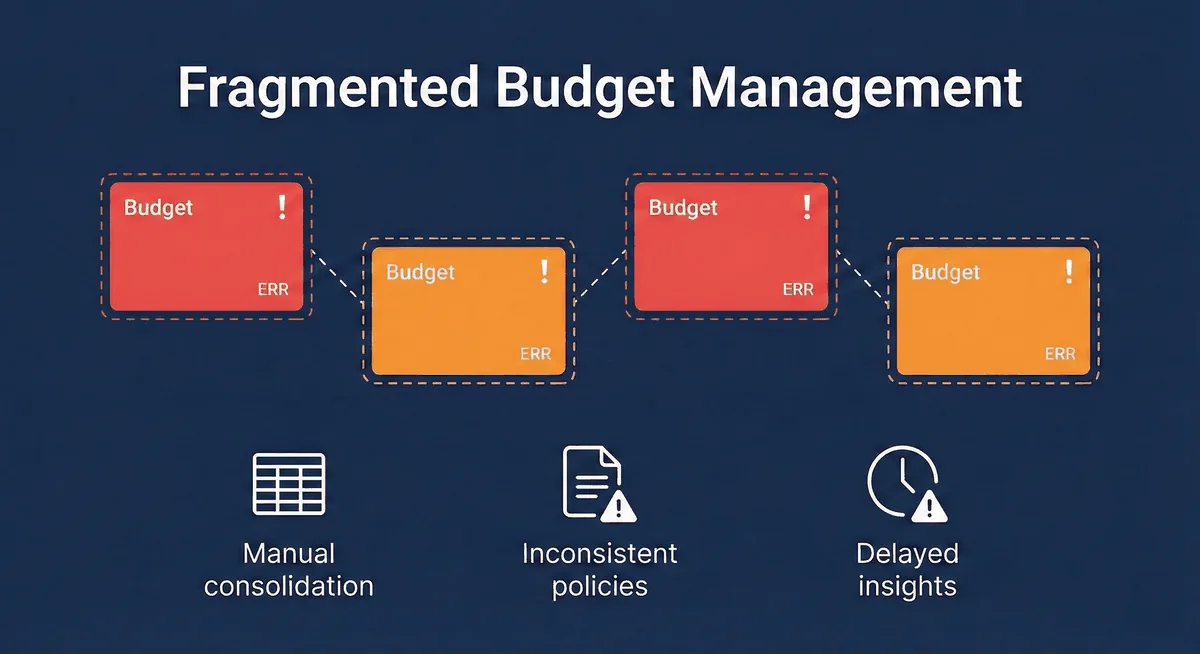 Fragmented Budget Management

Budget !
ERR

Budget !
ERR

Budget !
ERR

Budget !
ERR

Manual consolidation

Inconsistent policies

Delayed insights